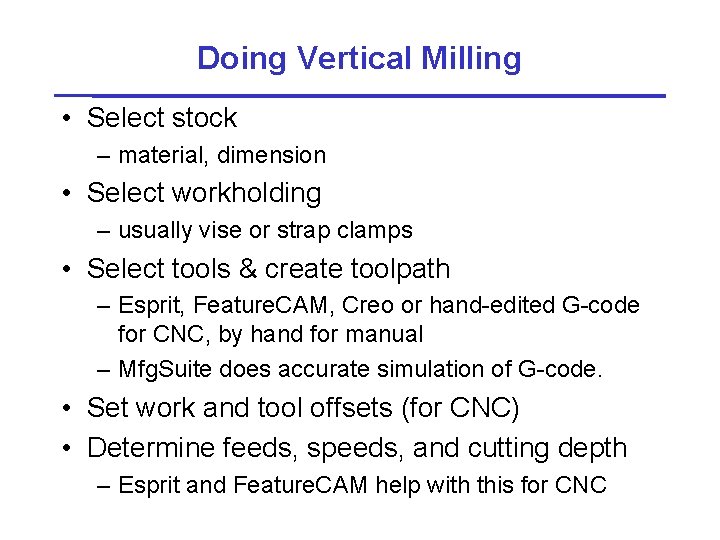 Doing Vertical Milling

• Select stock
 – material, dimension
• Select workholding
 – usually vise or strap clamps
• Select tools & create toolpath
 – Esprit, FeatureCAM, Creo or hand-edited G-code for CNC, by hand for manual
 – MfgSuite does accurate simulation of G-code.
• Set work and tool offsets (for CNC)
• Determine feeds, speeds, and cutting depth
 – Esprit and FeatureCAM help with this for CNC